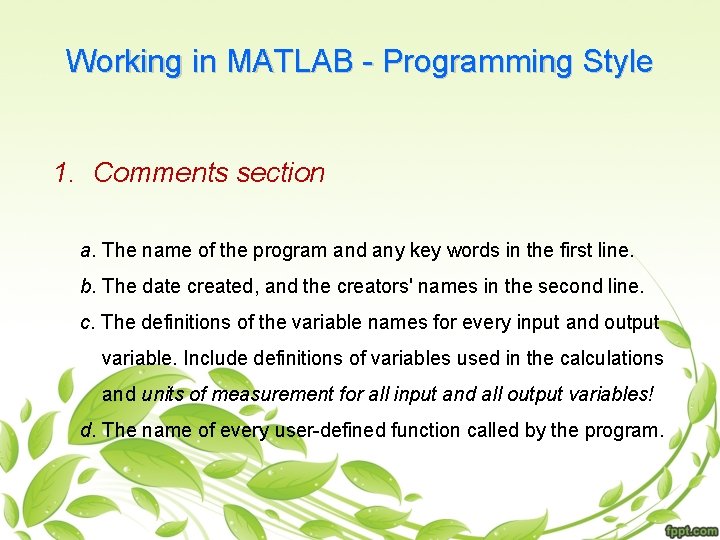 Working in MATLAB - Programming Style

1. Comments section

a. The name of the program and any key words in the first line.

b. The date created, and the creators' names in the second line.

c. The definitions of the variable names for every input and output variable. Include definitions of variables used in the calculations and units of measurement for all input and all output variables!

d. The name of every user-defined function called by the program.

fppt.com